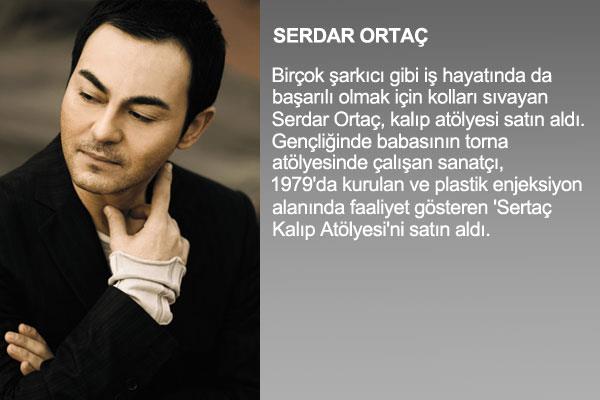 SERDAR ORTAÇ

Birçok şarkıcı gibi iş hayatında da başarılı olmak için kolları sıvayan Serdar Ortaç, kalıp atölyesi satın aldı. Gençliğinde babasının torna atölyesinde çalışan sanatçı, 1979'da kurulan ve plastik enjeksiyon alanında faaliyet gösteren 'Sertaç Kalıp Atölyesi'ni satın aldı.